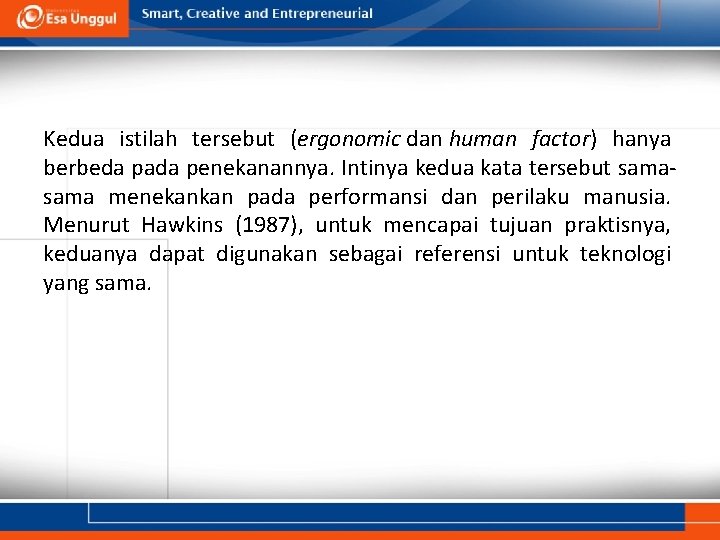 Esa Unggul

Smart, Creative and Entrepreneurial

Kedua istilah tersebut (ergonomic dan human factor) hanya berbeda pada penekanannya. Intinya kedua kata tersebut sama-sama menekankan pada performansi dan perilaku manusia. Menurut Hawkins (1987), untuk mencapai tujuan praktisnya, keduanya dapat digunakan sebagai referensi untuk teknologi yang sama.